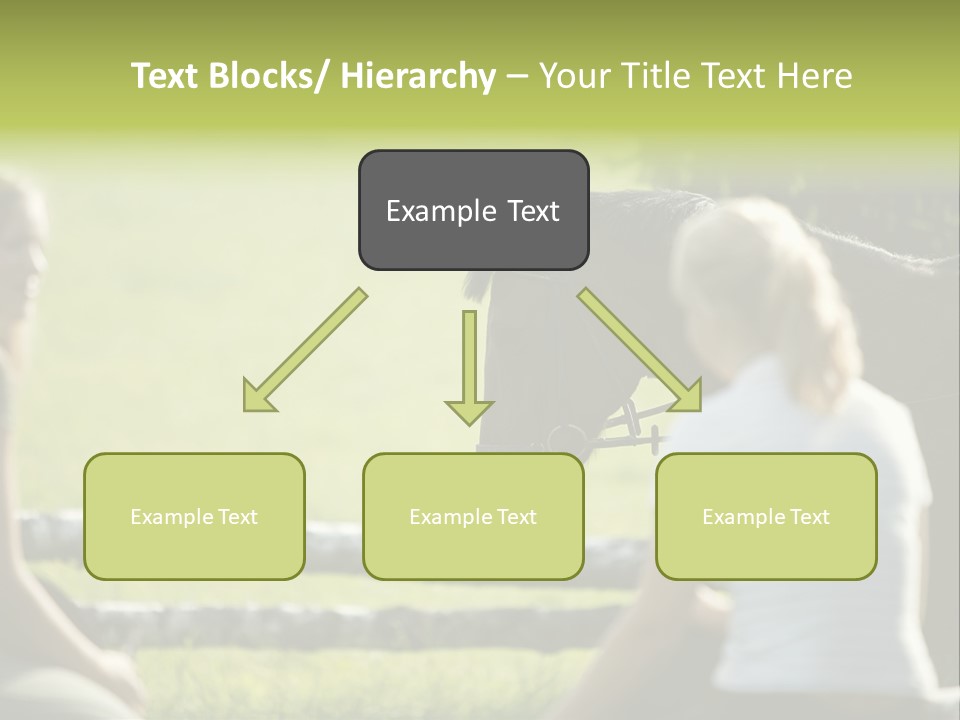 Text Blocks/ Hierarchy – Your Title Text Here

Example Text

Example Text

Example Text

Example Text